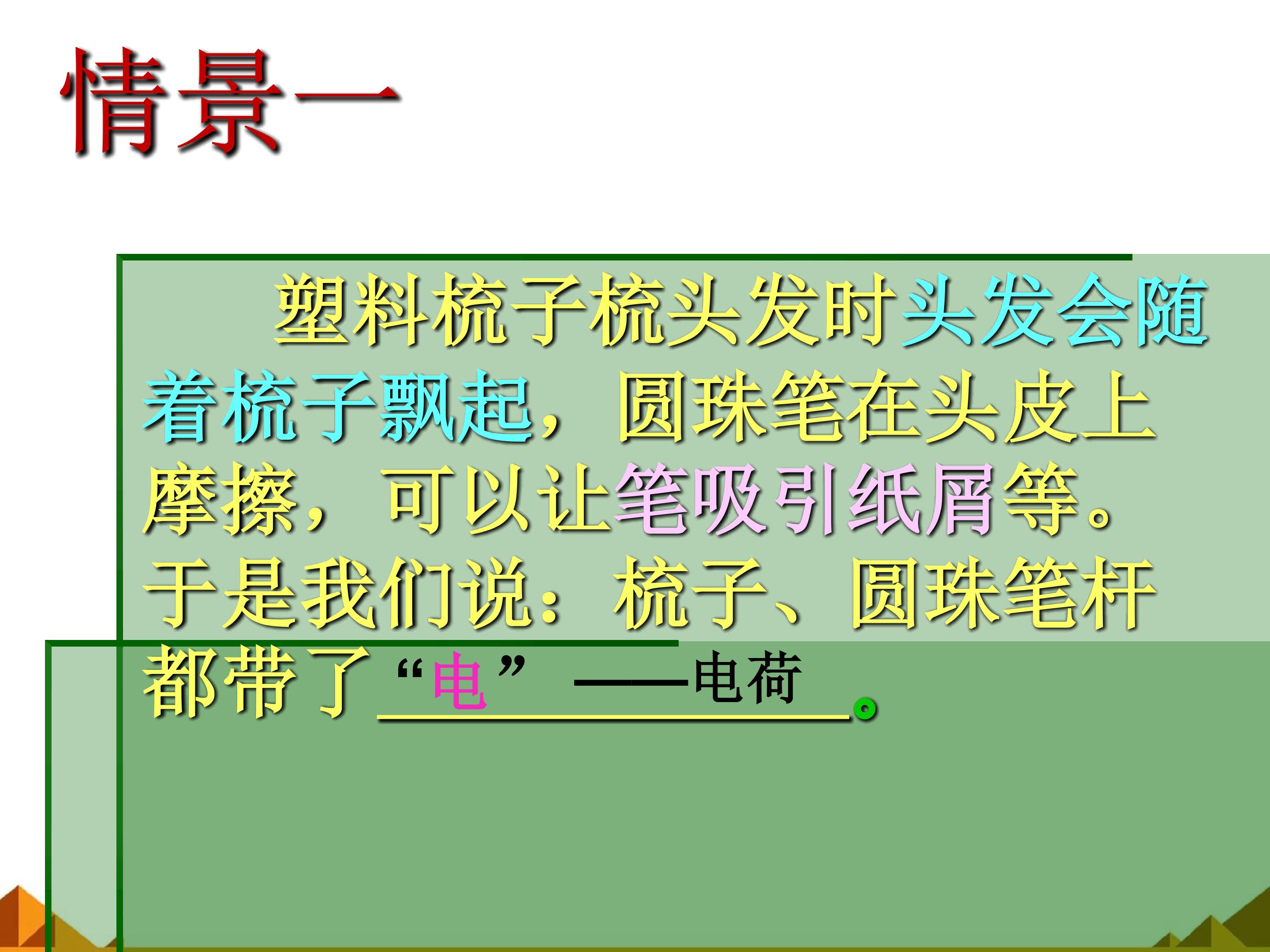 情景一

塑料梳子梳头发时头发会随着梳子飘起，圆珠笔在头皮上摩擦，可以让笔吸引纸屑等。于是我们说：梳子、圆珠笔杆都带了“电”——电荷。